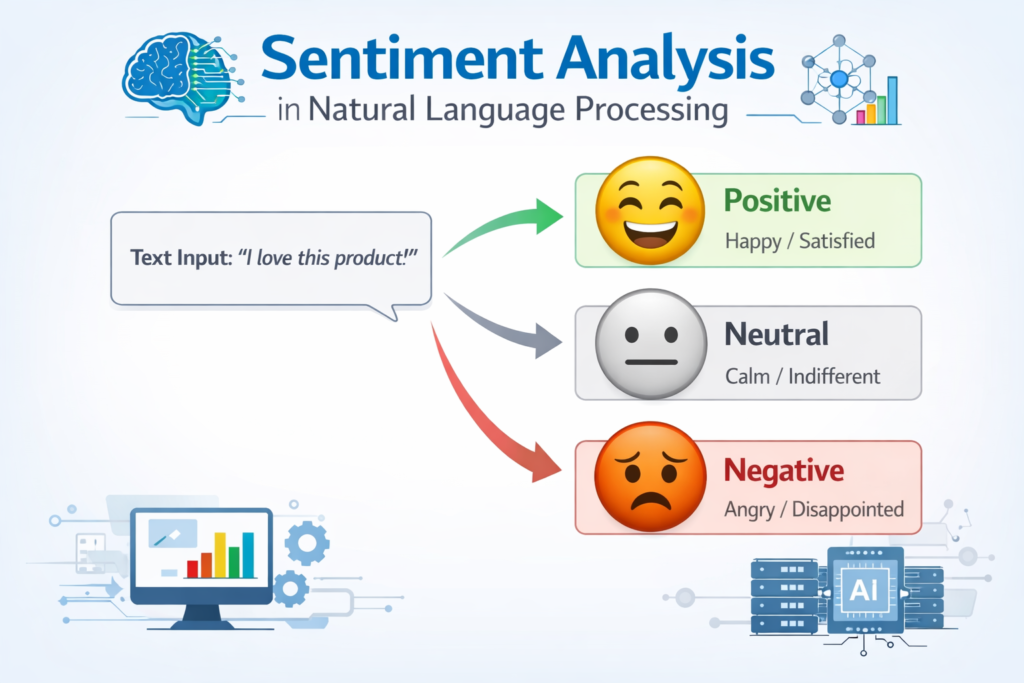 Sentiment Analysis
in Natural Language Processing

Text Input: "I love this product!"

Positive
Happy / Satisfied

Neutral
Calm / Indifferent

Negative
Angry / Disappointed

AI